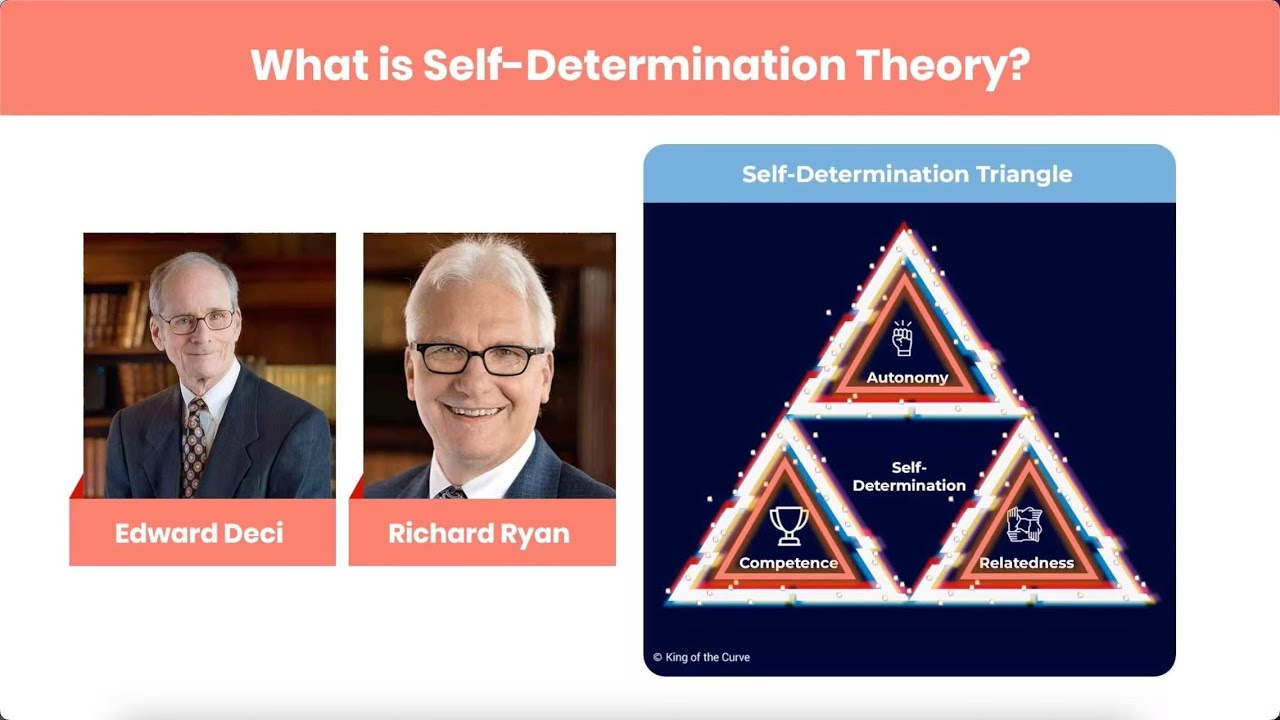 What is Self-Determination Theory?

Edward Deci

Richard Ryan

Self-Determination Triangle

Autonomy

Self-Determination

Competence

Relatedness

© King of the Curve